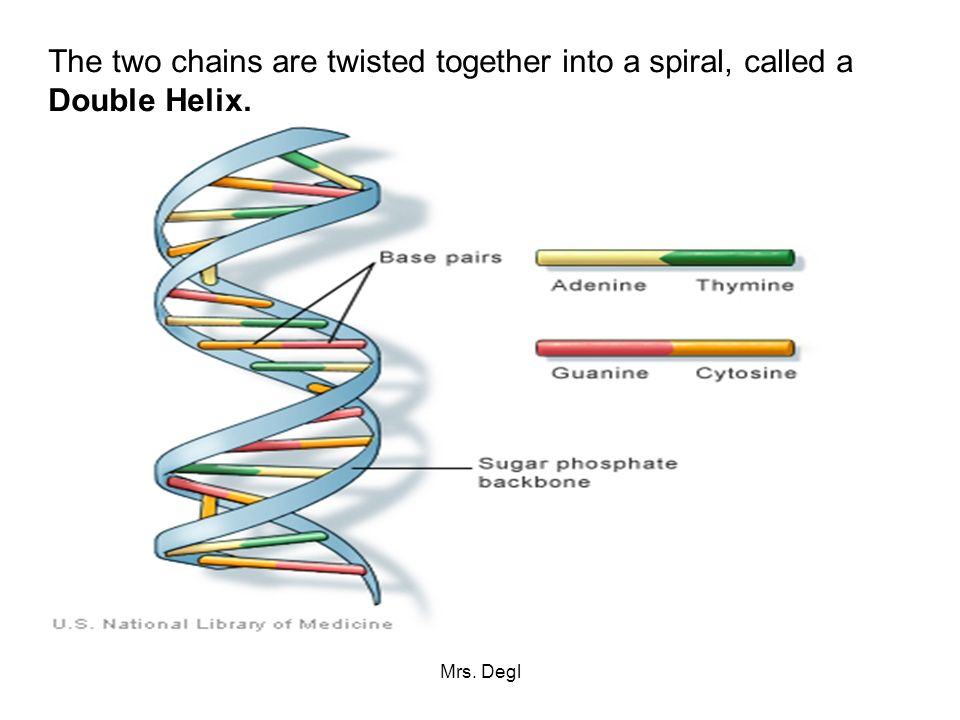 The two chains are twisted together into a spiral, called a **Double Helix.**

Base pairs

Adenine Thymine

Guanine Cytosine

Sugar phosphate backbone

U.S. National Library of Medicine

Mrs. Degl